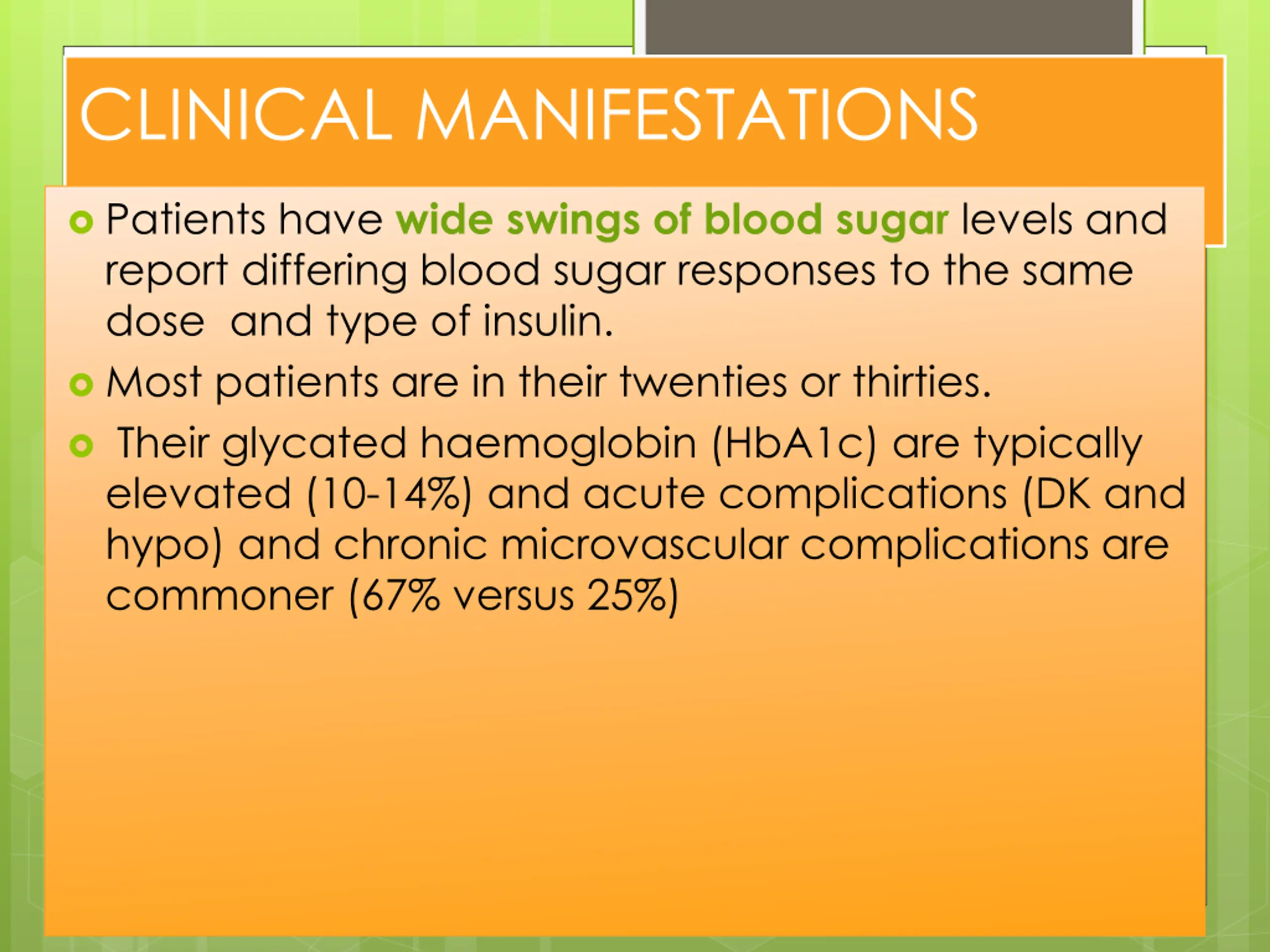 CLINICAL MANIFESTATIONS

Patients have wide swings of blood sugar levels and report differing blood sugar responses to the same dose and type of insulin.

Most patients are in their twenties or thirties.

Their glycated haemoglobin (HbA1c) are typically elevated (10-14%) and acute complications (DK and hypo) and chronic microvascular complications are commoner (67% versus 25%)